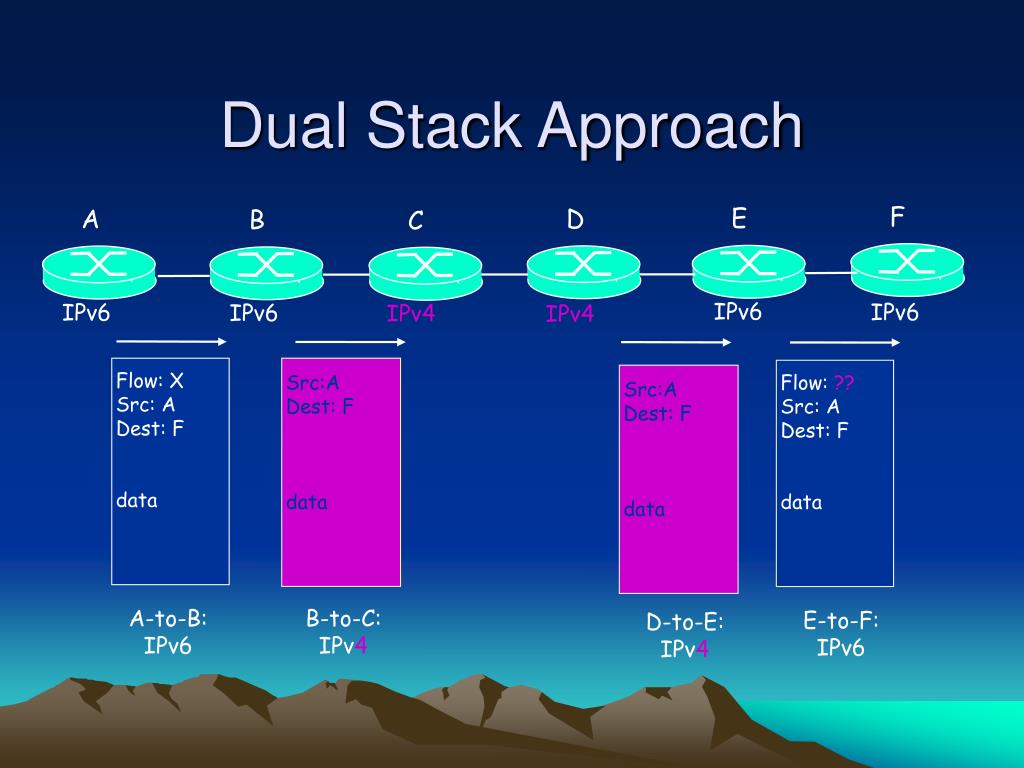 Dual Stack Approach

A B C D E F

IPv6 IPv6 IPv4 IPv4 IPv6 IPv6

Flow: X
Src: A
Dest: F

data

Src:A
Dest: F

data

Src:A
Dest: F

data

Flow: ??
Src: A
Dest: F

data

A-to-B:
IPv6

B-to-C:
IPv4

D-to-E:
IPv4

E-to-F:
IPv6